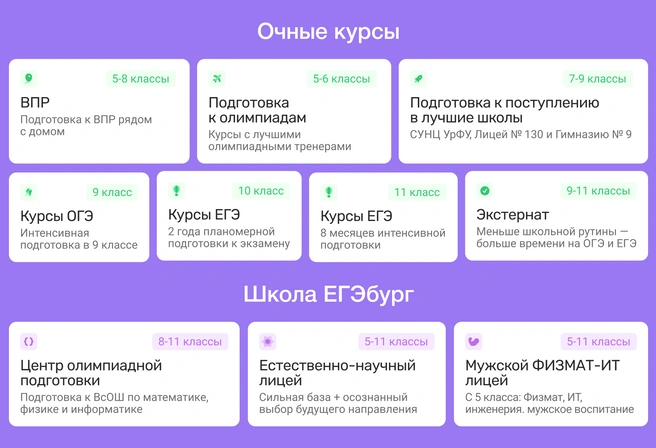 Очные курсы

5-8 классы
ВПР
Подготовка к ВПР рядом с домом

5-6 классы
Подготовка к олимпиадам
Курсы с лучшими олимпиадными тренерами

7-9 классы
Подготовка к поступлению в лучшие школы
СУНЦ УрФУ, Лицей № 130 и Гимназию № 9

9 класс
Курсы ОГЭ
Интенсивная подготовка в 9 классе

10 класс
Курсы ЕГЭ
2 года планомерной подготовки к экзамену

11 класс
Курсы ЕГЭ
8 месяцев интенсивной подготовки

9-11 классы
Экстернат
Меньше школьной рутины — больше времени на ОГЭ и ЕГЭ

Школа ЕГЭбург

8-11 классы
Центр олимпиадной подготовки
Подготовка к ВсОШ по математике, физике и информатике

5-11 классы
Естественно-научный лицей
Сильная база + осознанный выбор будущего направления

5-11 классы
Мужской ФИЗМАТ-ИТ лицей
С 5 класса: Физмат, ИТ, инженерия. мужское воспитание